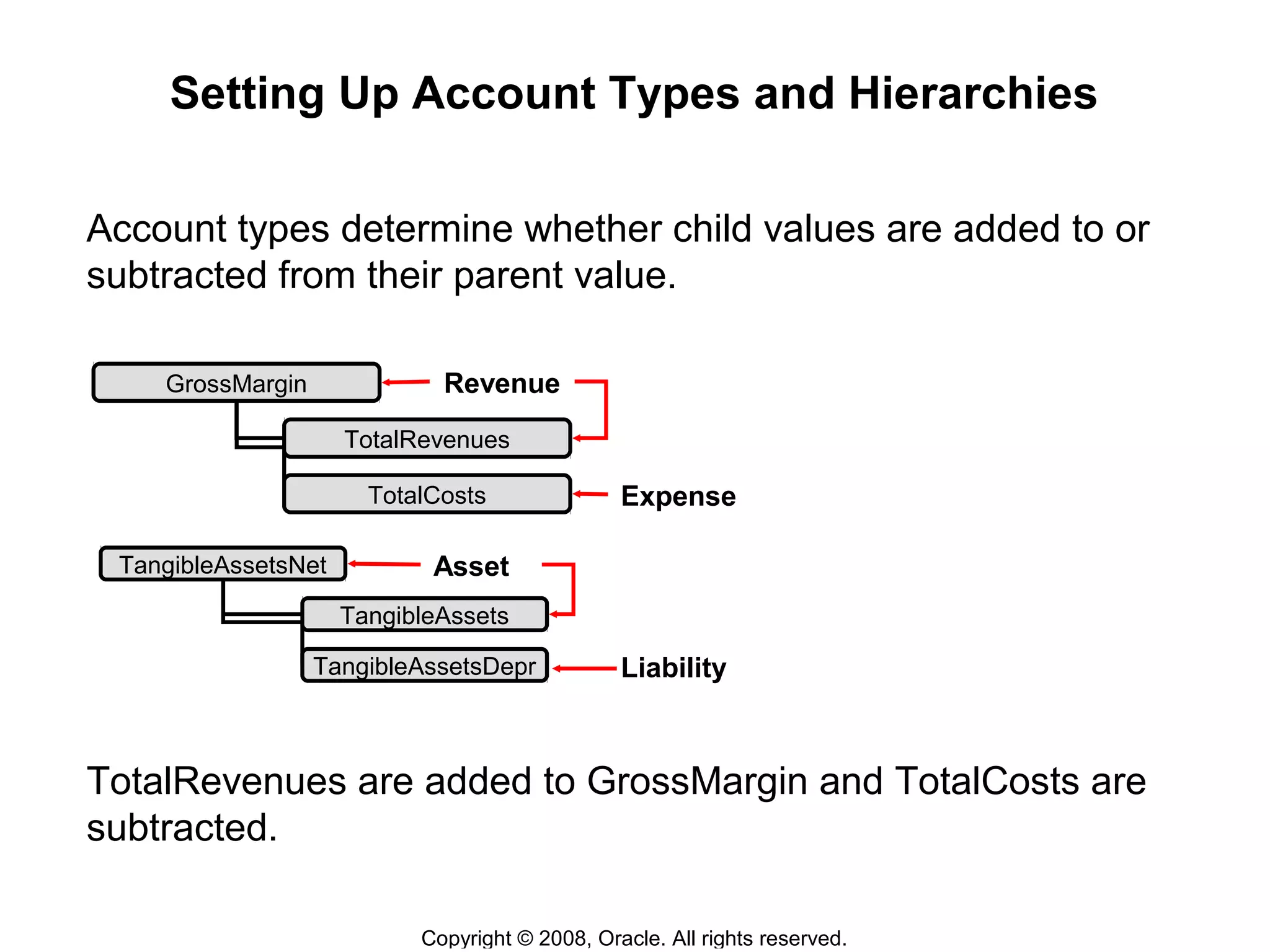 Setting Up Account Types and Hierarchies

Account types determine whether child values are added to or subtracted from their parent value.

GrossMargin
Revenue
TotalRevenues
TotalCosts
Expense

TangibleAssetsNet
Asset
TangibleAssets
TangibleAssetsDepr
Liability

TotalRevenues are added to GrossMargin and TotalCosts are subtracted.

Copyright © 2008, Oracle. All rights reserved.